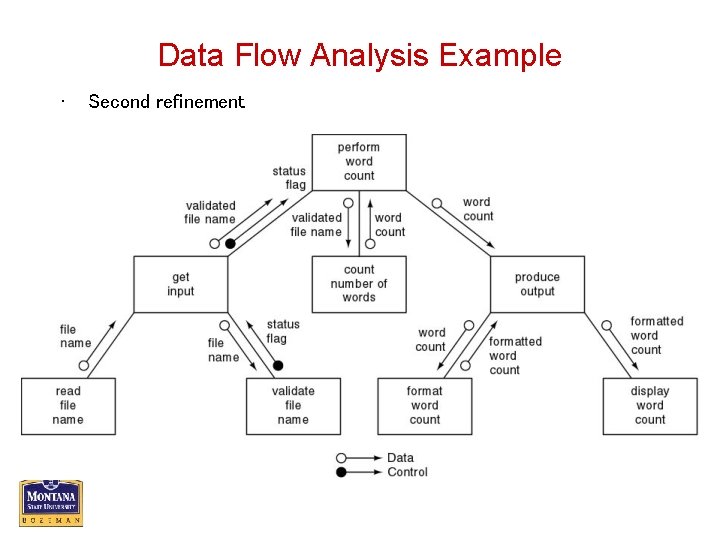 Data Flow Analysis Example

· Second refinement

perform word count

status flag

validated file name

validated file name

word count

word count

get input

count number of words

produce output

file name

file name

status flag

word count

formatted word count

formatted word count

read file name

validate file name

format word count

display word count

Data

Control

MONTANA STATE UNIVERSITY BOZEMAN